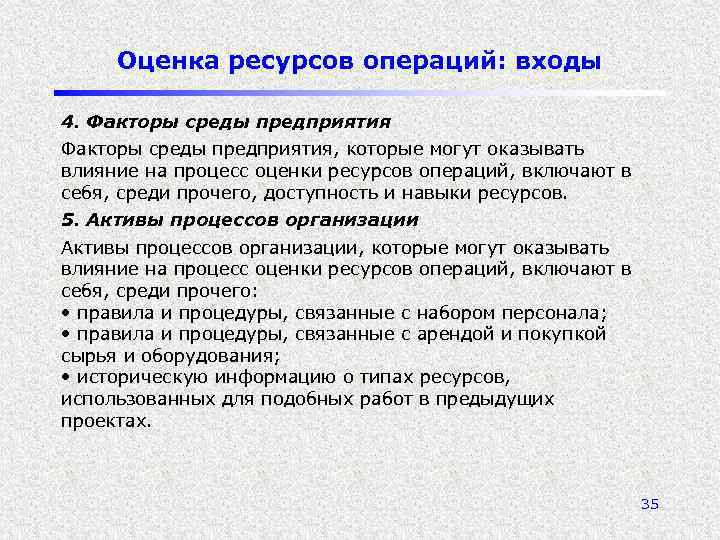 Оценка ресурсов операций: входы

4. Факторы среды предприятия

Факторы среды предприятия, которые могут оказывать влияние на процесс оценки ресурсов операций, включают в себя, среди прочего, доступность и навыки ресурсов.

5. Активы процессов организации

Активы процессов организации, которые могут оказывать влияние на процесс оценки ресурсов операций, включают в себя, среди прочего:
• правила и процедуры, связанные с набором персонала;
• правила и процедуры, связанные с арендой и покупкой сырья и оборудования;
• историческую информацию о типах ресурсов, использованных для подобных работ в предыдущих проектах.

35